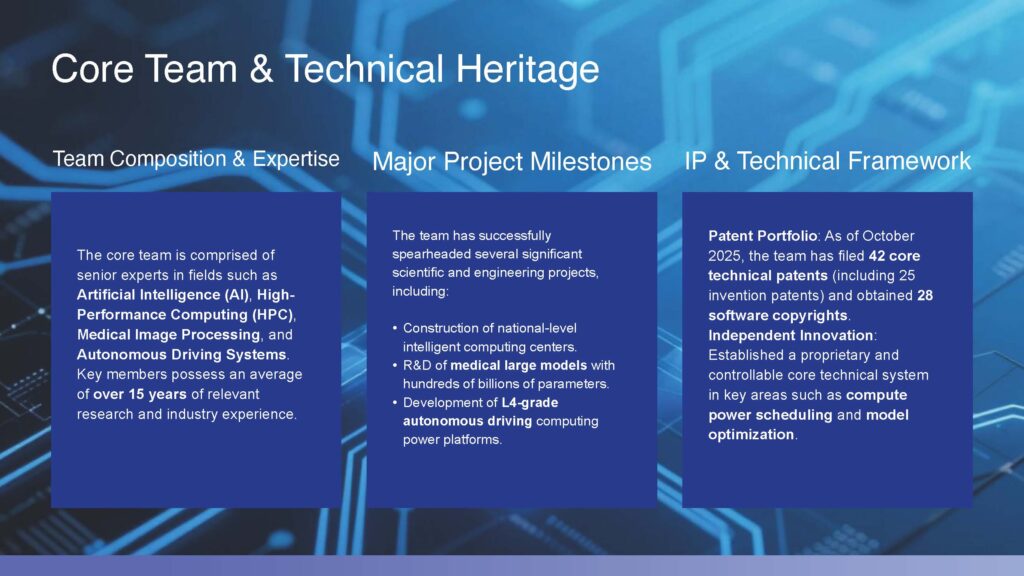 Core Team & Technical Heritage

Team Composition & Expertise

The core team is comprised of senior experts in fields such as Artificial Intelligence (AI), High-Performance Computing (HPC), Medical Image Processing, and Autonomous Driving Systems. Key members possess an average of over 15 years of relevant research and industry experience.

Major Project Milestones

The team has successfully spearheaded several significant scientific and engineering projects, including:

• Construction of national-level intelligent computing centers.
• R&D of medical large models with hundreds of billions of parameters.
• Development of L4-grade autonomous driving computing power platforms.

IP & Technical Framework

Patent Portfolio: As of October 2025, the team has filed 42 core technical patents (including 25 invention patents) and obtained 28 software copyrights.
Independent Innovation: Established a proprietary and controllable core technical system in key areas such as compute power scheduling and model optimization.